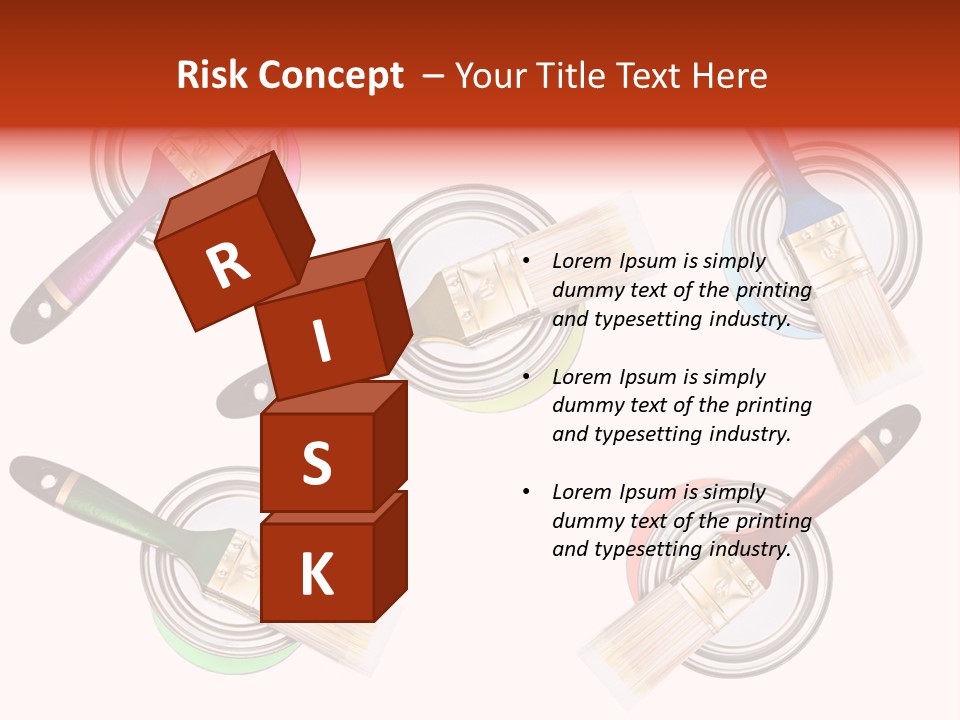 Risk Concept – Your Title Text Here

R
I
S
K

• Lorem Ipsum is simply dummy text of the printing and typesetting industry.

• Lorem Ipsum is simply dummy text of the printing and typesetting industry.

• Lorem Ipsum is simply dummy text of the printing and typesetting industry.